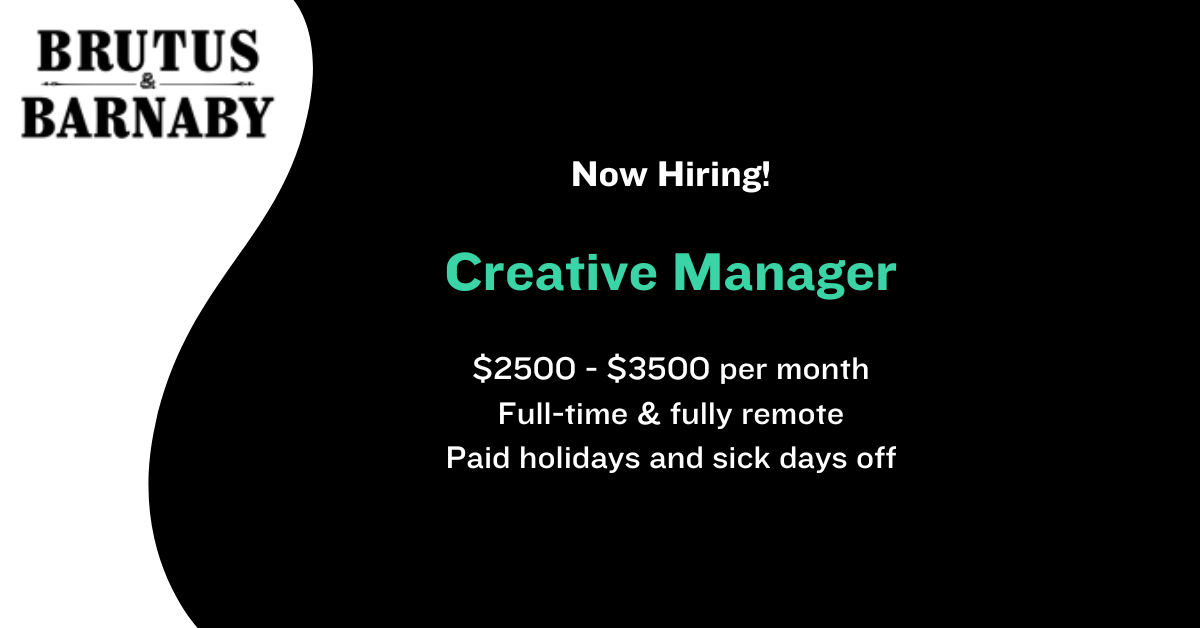 BRUTUS
&
BARNABY

Now Hiring!

Creative Manager

\$2500 - \$3500 per month
Full-time & fully remote
Paid holidays and sick days off